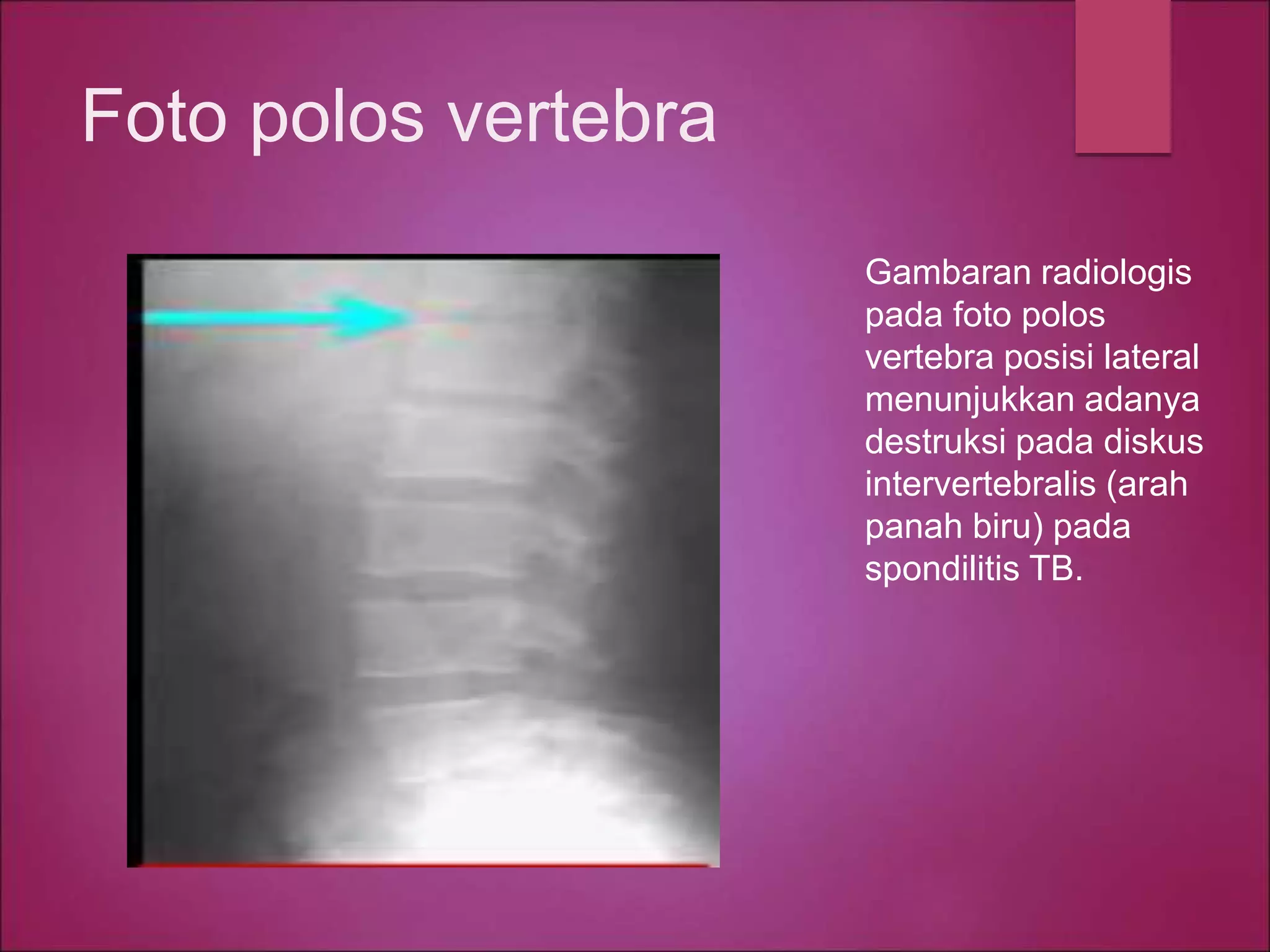 Foto polos vertebra

Gambaran radiologis pada foto polos vertebra posisi lateral menunjukkan adanya destruksi pada diskus intervertebralis (arah panah biru) pada spondilitis TB.